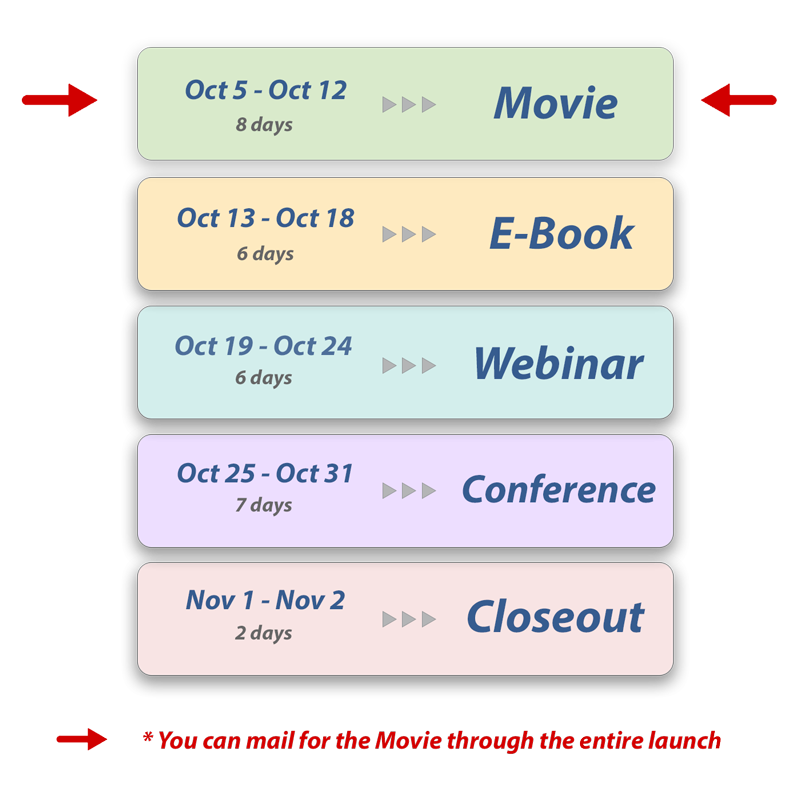 Oct 5 - Oct 12
8 days
Movie

Oct 13 - Oct 18
6 days
E-Book

Oct 19 - Oct 24
6 days
Webinar

Oct 25 - Oct 31
7 days
Conference

Nov 1 - Nov 2
2 days
Closeout

* You can mail for the Movie through the entire launch